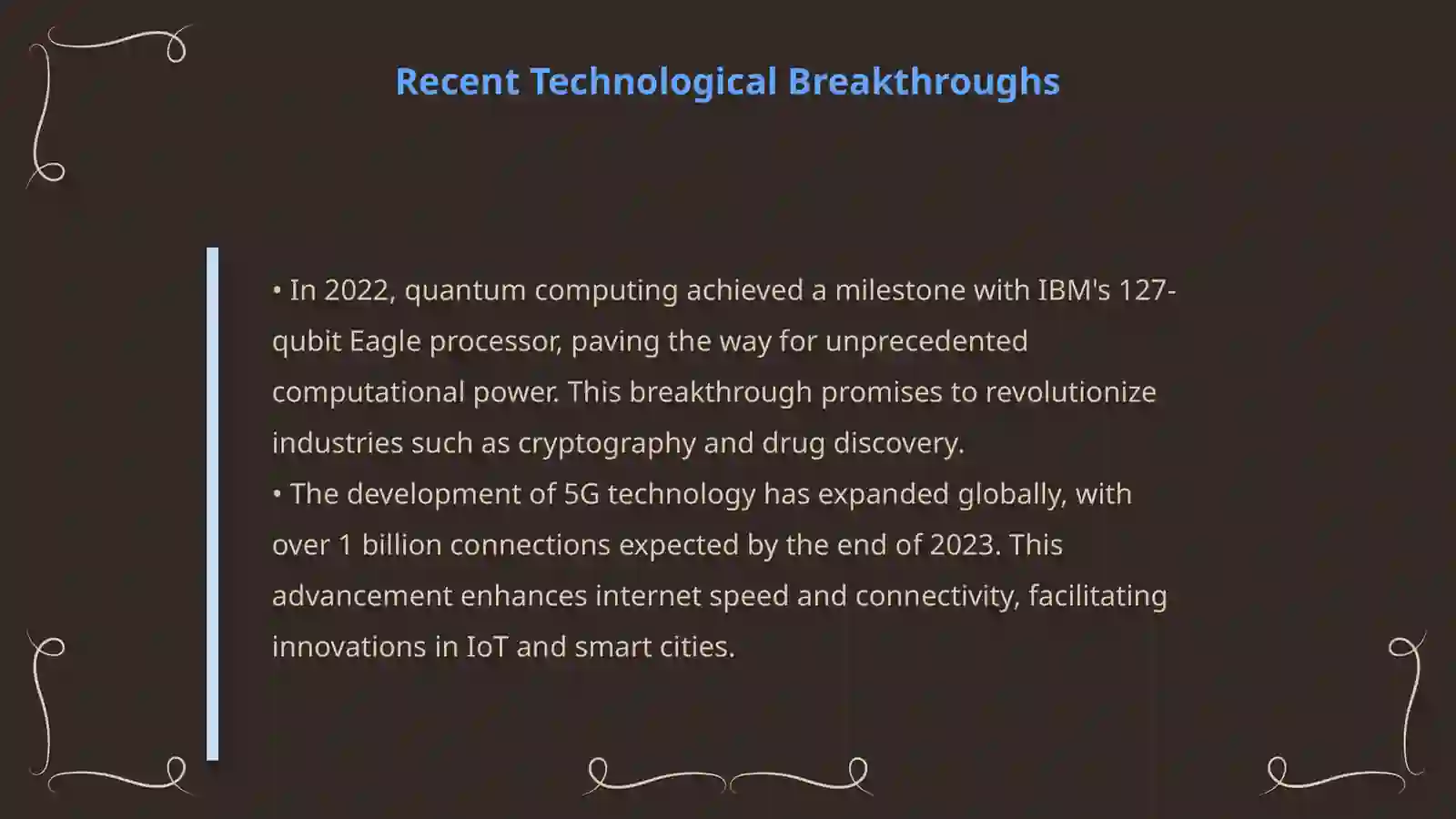 Recent Technological Breakthroughs

• In 2022, quantum computing achieved a milestone with IBM's 127-qubit Eagle processor, paving the way for unprecedented computational power. This breakthrough promises to revolutionize industries such as cryptography and drug discovery.
• The development of 5G technology has expanded globally, with over 1 billion connections expected by the end of 2023. This advancement enhances internet speed and connectivity, facilitating innovations in IoT and smart cities.